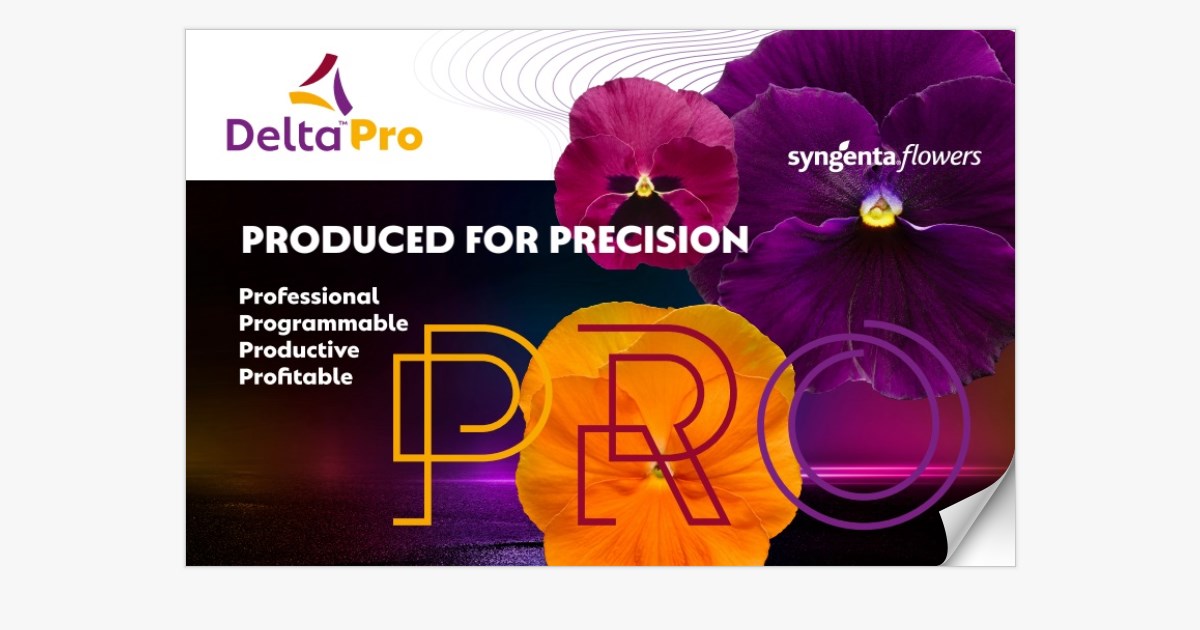 Delta™ Pro

syngenta flowers

PRODUCED FOR PRECISION

Professional
Programmable
Productive
Profitable

PRO